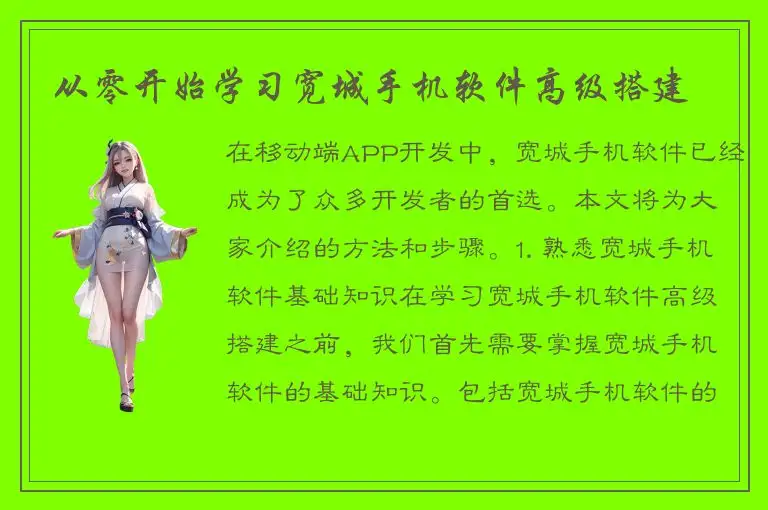 从零开始学习宽城手机软件高级搭建

在移动端APP开发中，宽城手机软件已经成为了众多开发者的首选。本文将为大家介绍的方法和步骤。1. 熟悉宽城手机软件基础知识在学习宽城手机软件高级搭建之前，我们首先需要掌握宽城手机软件的基础知识。包括宽城手机软件的